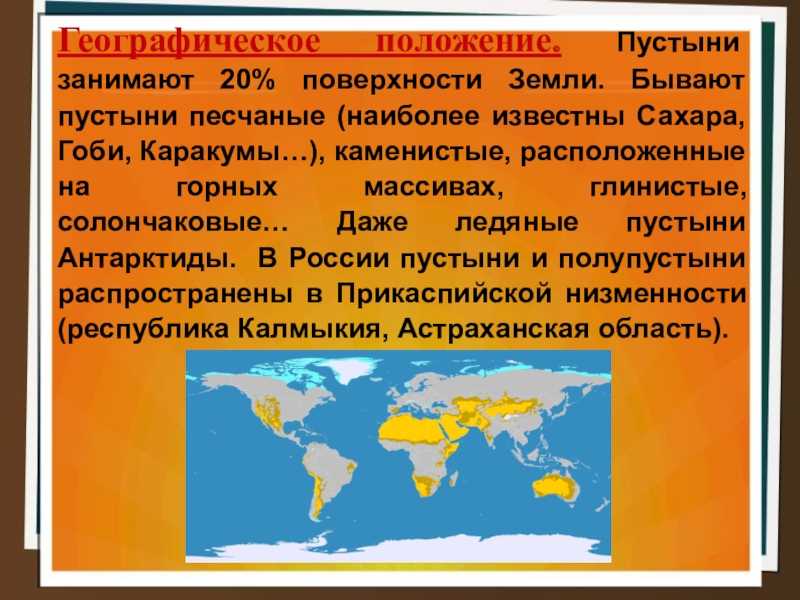 Географическое положение. Пустыни занимают 20% поверхности Земли. Бывают пустыни песчаные (наиболее известны Сахара, Гоби, Каракумы…), каменистые, расположенные на горных массивах, глинистые, солончаковые… Даже ледяные пустыни Антарктиды. В России пустыни и полупустыни распространены в Прикаспийской низменности (республика Калмыкия, Астраханская область).